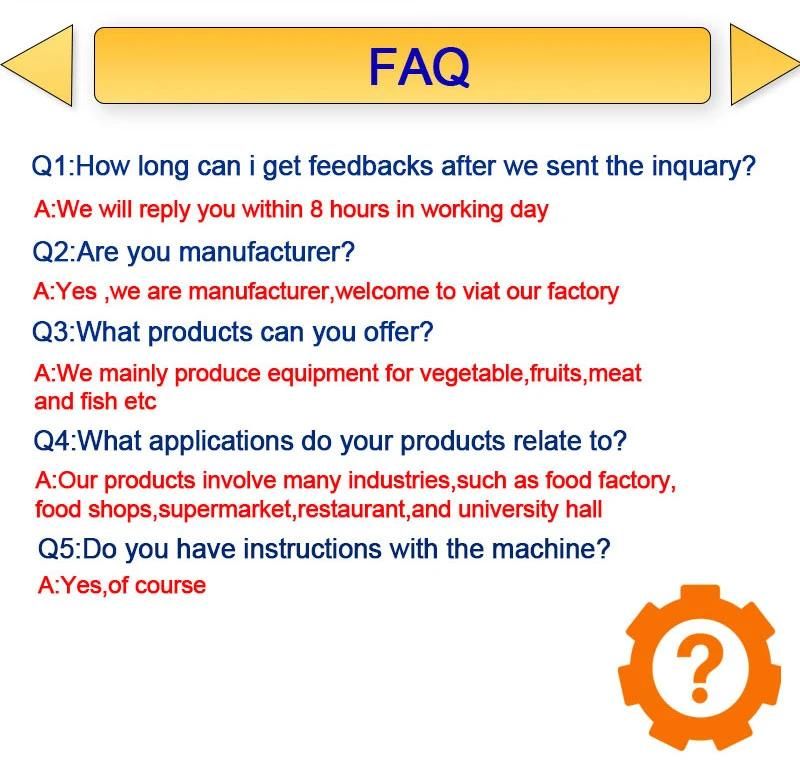 FAQ

Q1:How long can i get feedbacks after we sent the inquary?

A:We will reply you within 8 hours in working day

Q2:Are you manufacturer?

A:Yes ,we are manufacturer,welcome to viat our factory

Q3:What products can you offer?

A:We mainly produce equipment for vegetable,fruits,meat and fish etc

Q4:What applications do your products relate to?

A:Our products involve many industries,such as food factory, food shops,supermarket,restaurant,and university hall

Q5:Do you have instructions with the machine?

A:Yes,of course

?